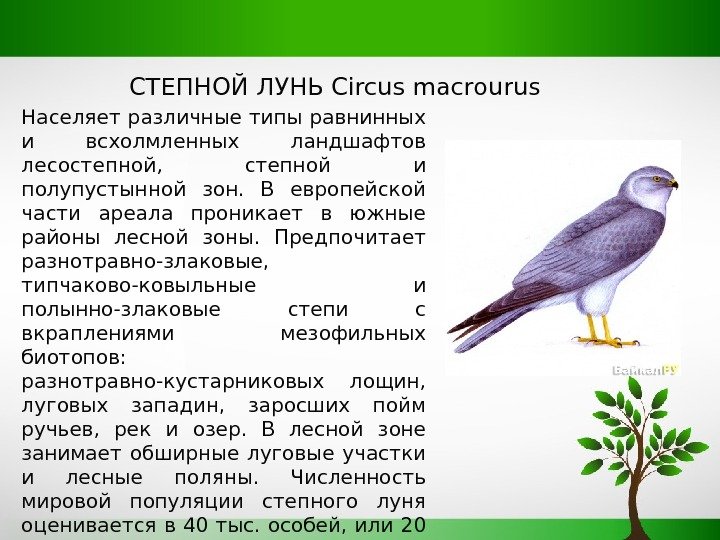 СТЕПНОЙ ЛУНЬ Circus macrourus

Населяет различные типы равнинных и всхолмленных ландшафтов лесостепной, степной и полупустынной зон. В европейской части ареала проникает в южные районы лесной зоны. Предпочитает разнотравно-злаковые, типчаково-ковыльные и полынно-злаковые степи с вкраплениями мезофильных биотопов: разнотравно-кустарниковых лощин, луговых западин, заросших пойм ручьев, рек и озер. В лесной зоне занимает обширные луговые участки и лесные поляны. Численность мировой популяции степного луня оценивается в 40 тыс. особей, или 20

БайкалРУ